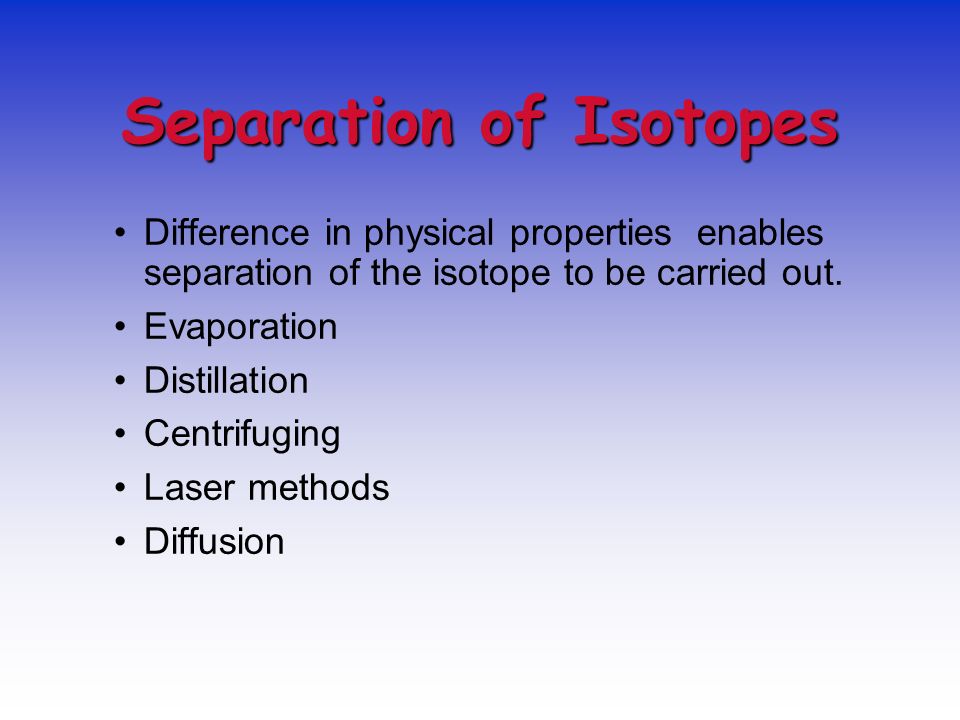 Separation of Isotopes

• Difference in physical properties enables separation of the isotope to be carried out.
• Evaporation
• Distillation
• Centrifuging
• Laser methods
• Diffusion